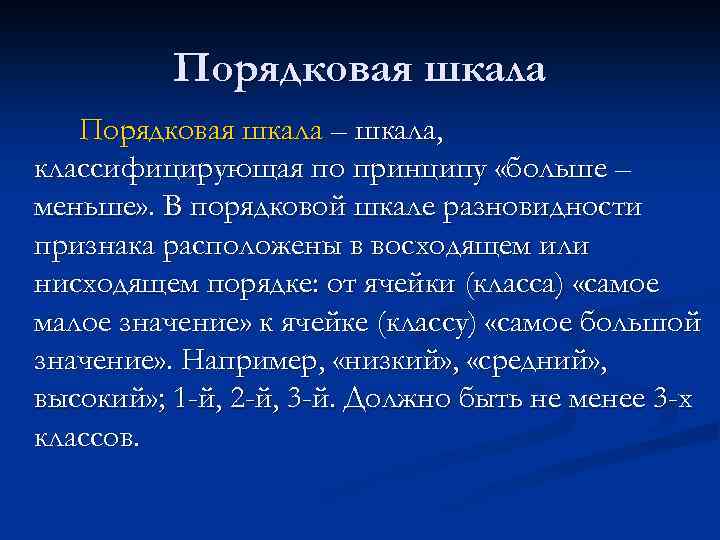 Порядковая шкала

Порядковая шкала – шкала, классифицирующая по принципу «больше – меньше». В порядковой шкале разновидности признака расположены в восходящем или нисходящем порядке: от ячейки (класса) «самое малое значение» к ячейке (классу) «самое большой значение». Например, «низкий», «средний», высокий»; 1-й, 2-й, 3-й. Должно быть не менее 3-х классов.